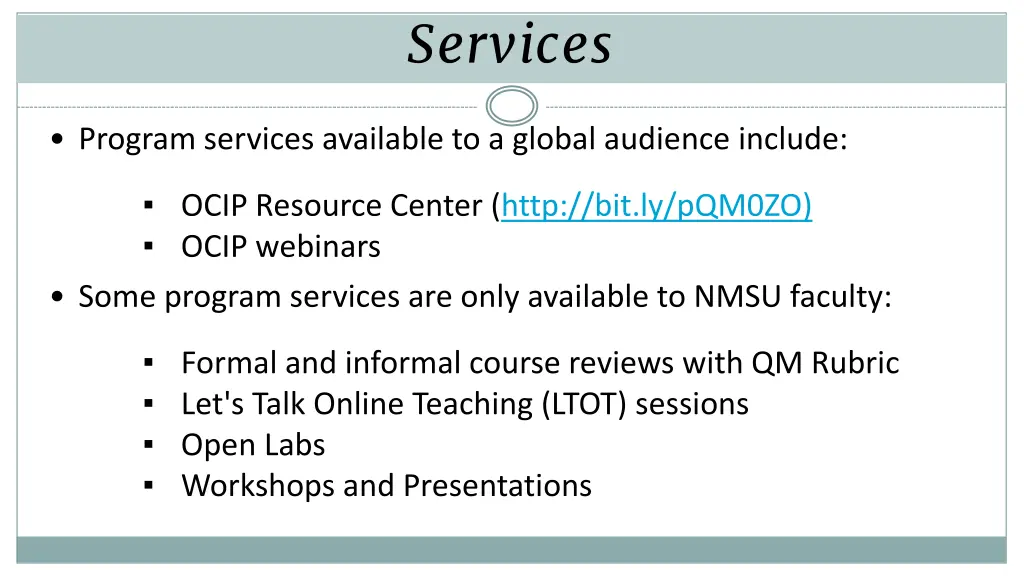 Services

• Program services available to a global audience include:

▪ OCIP Resource Center (http://bit.ly/pQM0ZO)
▪ OCIP webinars

• Some program services are only available to NMSU faculty:

▪ Formal and informal course reviews with QM Rubric
▪ Let's Talk Online Teaching (LTOT) sessions
▪ Open Labs
▪ Workshops and Presentations